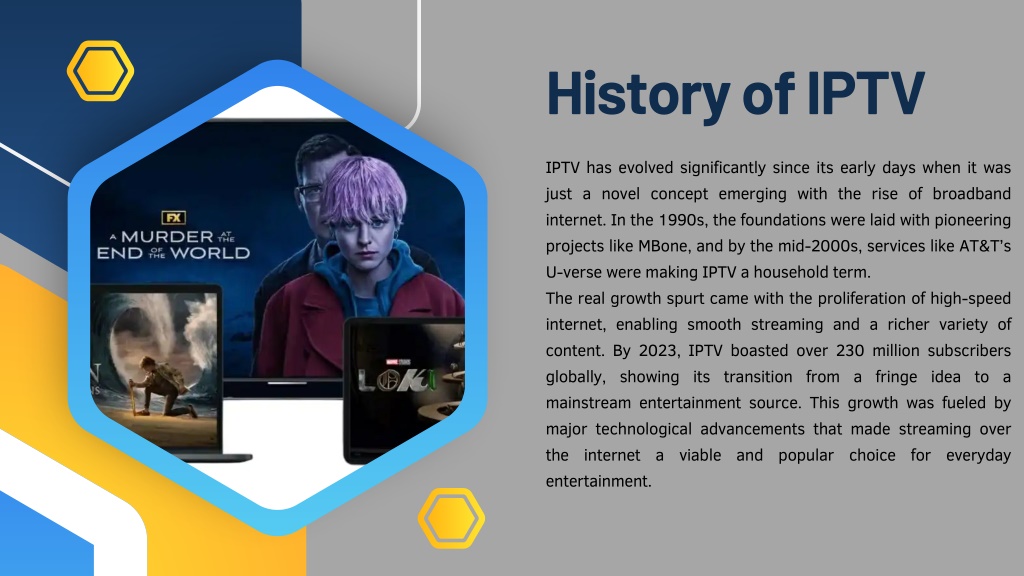 History of IPTV

IPTV has evolved significantly since its early days when it was just a novel concept emerging with the rise of broadband internet. In the 1990s, the foundations were laid with pioneering projects like MBone, and by the mid-2000s, services like AT&T's U-verse were making IPTV a household term.
The real growth spurt came with the proliferation of high-speed internet, enabling smooth streaming and a richer variety of content. By 2023, IPTV boasted over 230 million subscribers globally, showing its transition from a fringe idea to a mainstream entertainment source. This growth was fueled by major technological advancements that made streaming over the internet a viable and popular choice for everyday entertainment.

FX
A MURDER AT THE END OF THE WORLD

LOKI